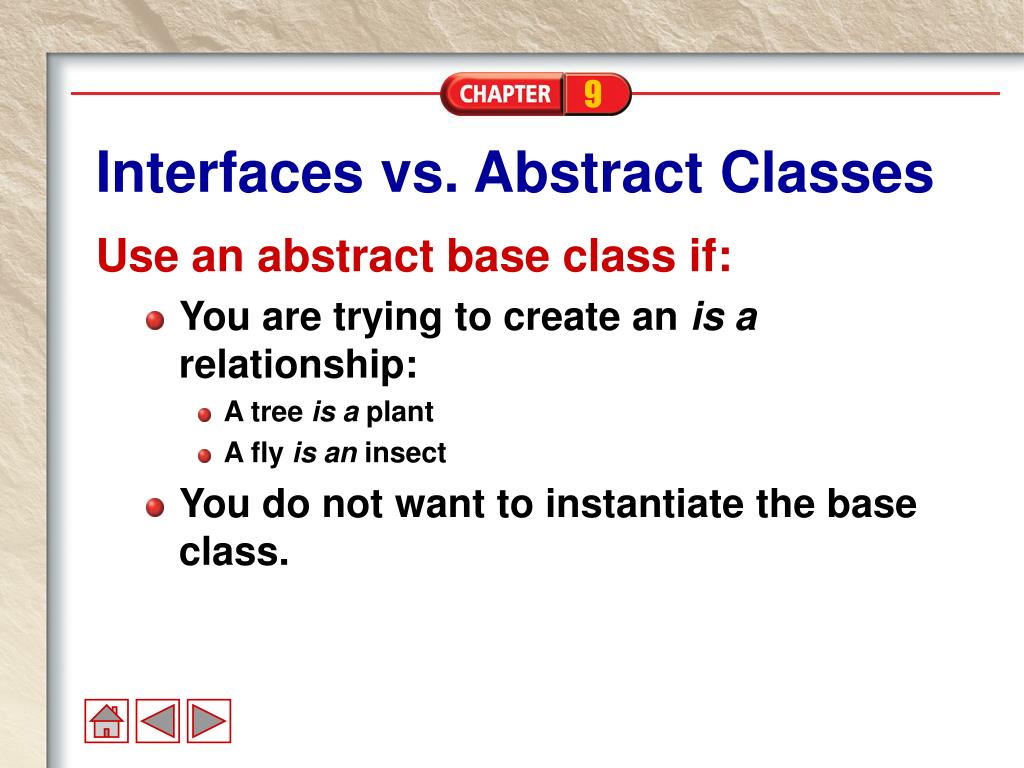 CHAPTER 9

Interfaces vs. Abstract Classes

Use an abstract base class if:

You are trying to create an is a relationship:

A tree is a plant

A fly is an insect

You do not want to instantiate the base class.